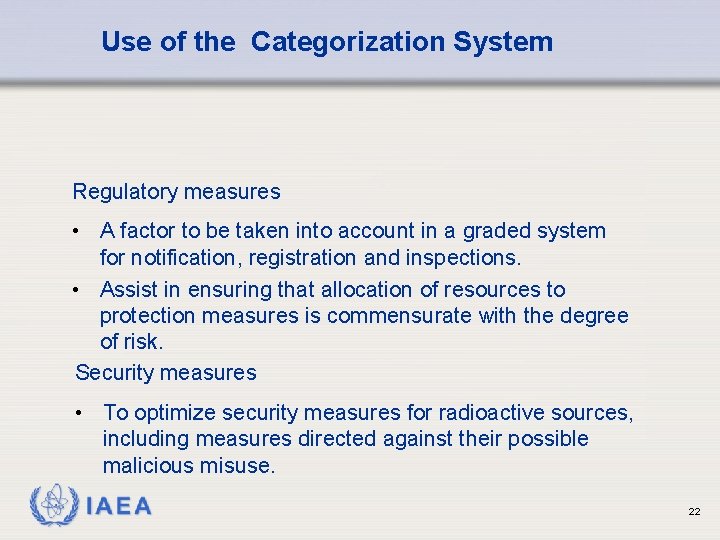 Use of the  Categorization System

Regulatory measures

• A factor to be taken into account in a graded system for notification, registration and inspections.

• Assist in ensuring that allocation of resources to protection measures is commensurate with the degree of risk.

Security measures

• To optimize security measures for radioactive sources, including measures directed against their possible malicious misuse.

IAEA

22